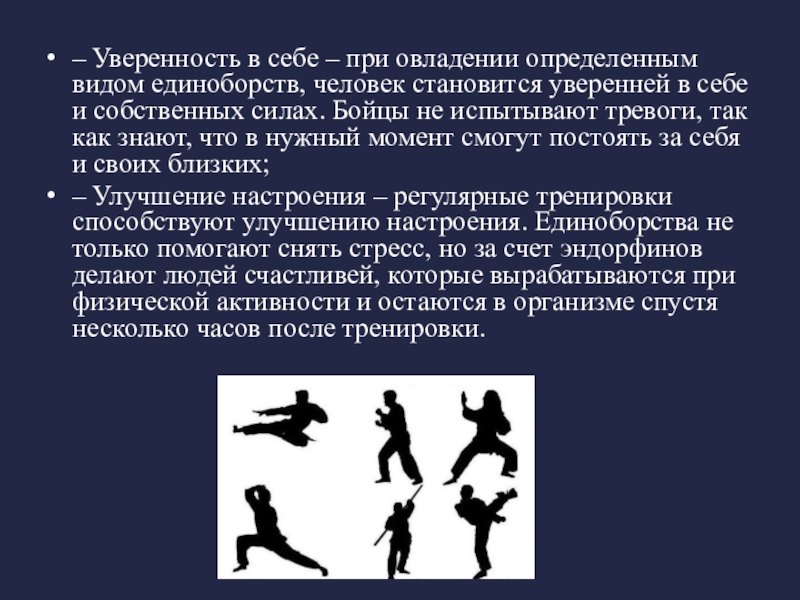 • – Уверенность в себе – при овладении определенным видом единоборств, человек становится уверенней в себе и собственных силах. Бойцы не испытывают тревоги, так как знают, что в нужный момент смогут постоять за себя и своих близких;

• – Улучшение настроения – регулярные тренировки способствуют улучшению настроения. Единоборства не только помогают снять стресс, но за счет эндорфинов делают людей счастливей, которые вырабатываются при физической активности и остаются в организме спустя несколько часов после тренировки.